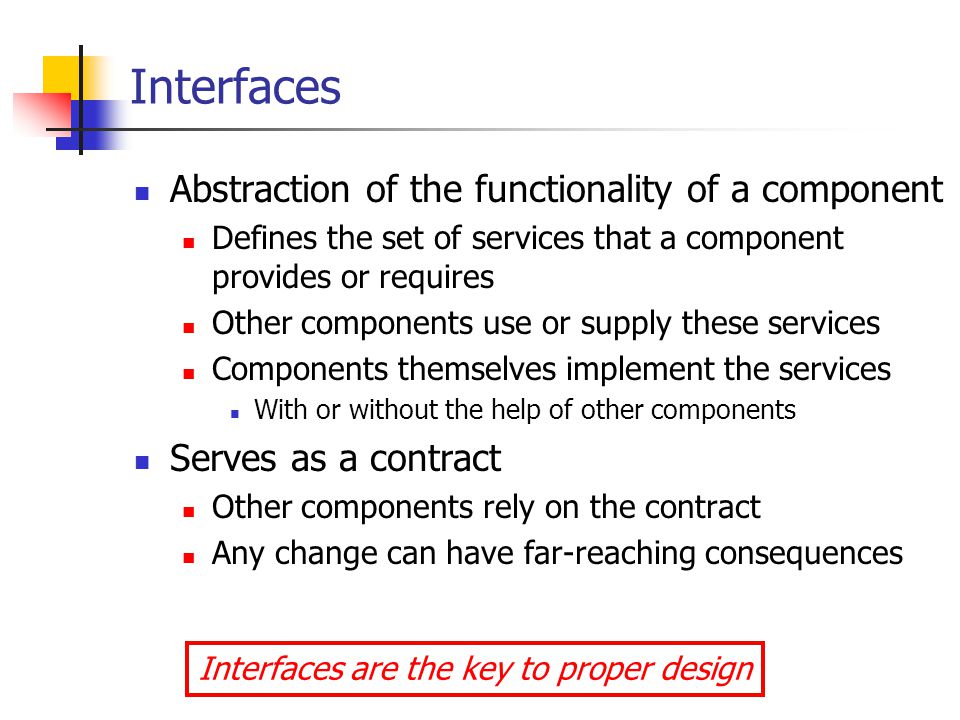 Interfaces

- Abstraction of the functionality of a component
  - Defines the set of services that a component provides or requires
  - Other components use or supply these services
  - Components themselves implement the services
    - With or without the help of other components
- Serves as a contract
  - Other components rely on the contract
  - Any change can have far-reaching consequences

Interfaces are the key to proper design